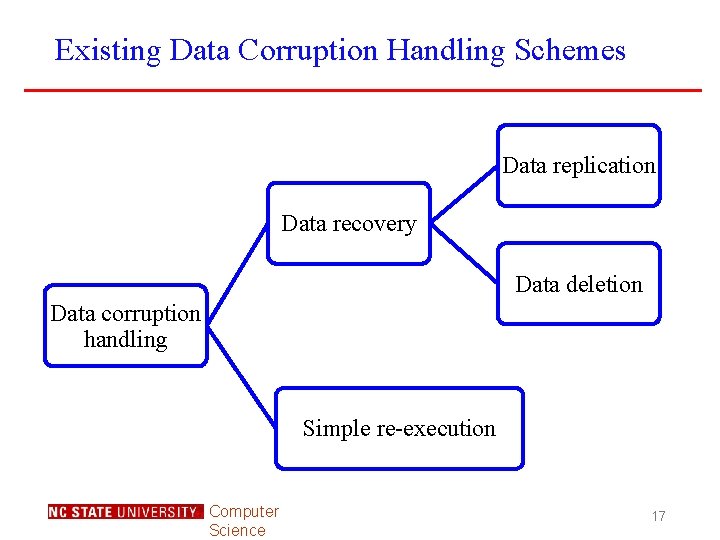 Existing Data Corruption Handling Schemes

Data corruption handling

Data recovery

Data replication

Data deletion

Simple re-execution

NC STATE UNIVERSITY Computer Science

17